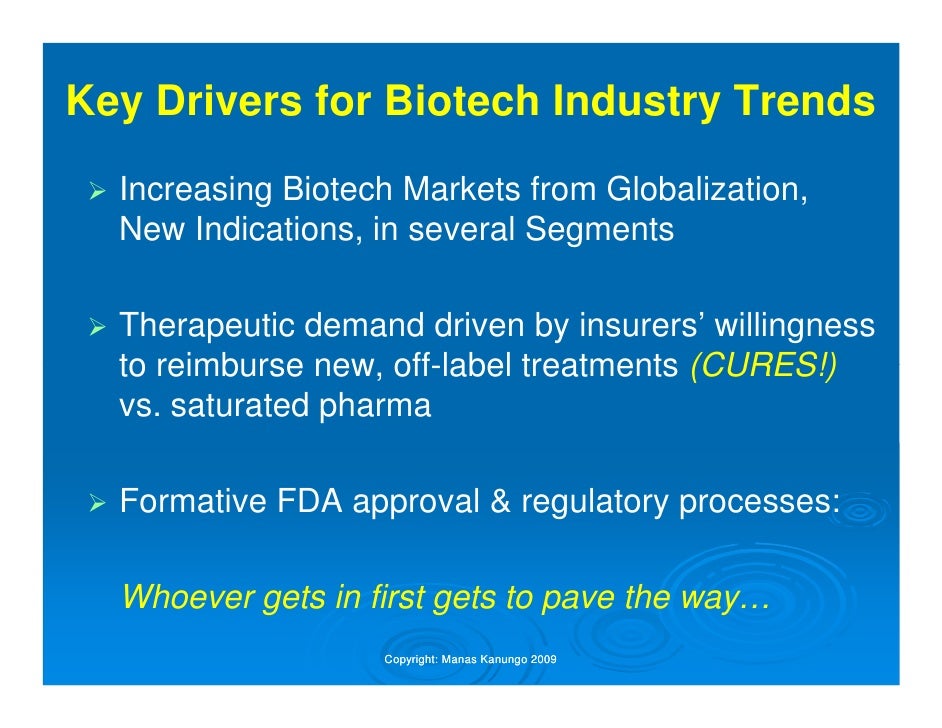 Key Drivers for Biotech Industry Trends

➢ Increasing Biotech Markets from Globalization, New Indications, in several Segments

➢ Therapeutic demand driven by insurers' willingness to reimburse new, off-label treatments (CURES!) vs. saturated pharma

➢ Formative FDA approval & regulatory processes:

Whoever gets in first gets to pave the way…

Copyright: Manas Kanungo 2009